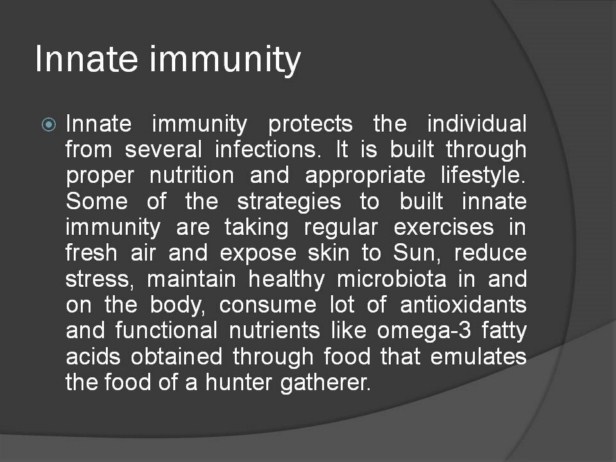 Innate immunity

Innate immunity protects the individual from several infections. It is built through proper nutrition and appropriate lifestyle. Some of the strategies to built innate immunity are taking regular exercises in fresh air and expose skin to Sun, reduce stress, maintain healthy microbiota in and on the body, consume lot of antioxidants and functional nutrients like omega-3 fatty acids obtained through food that emulates the food of a hunter gatherer.